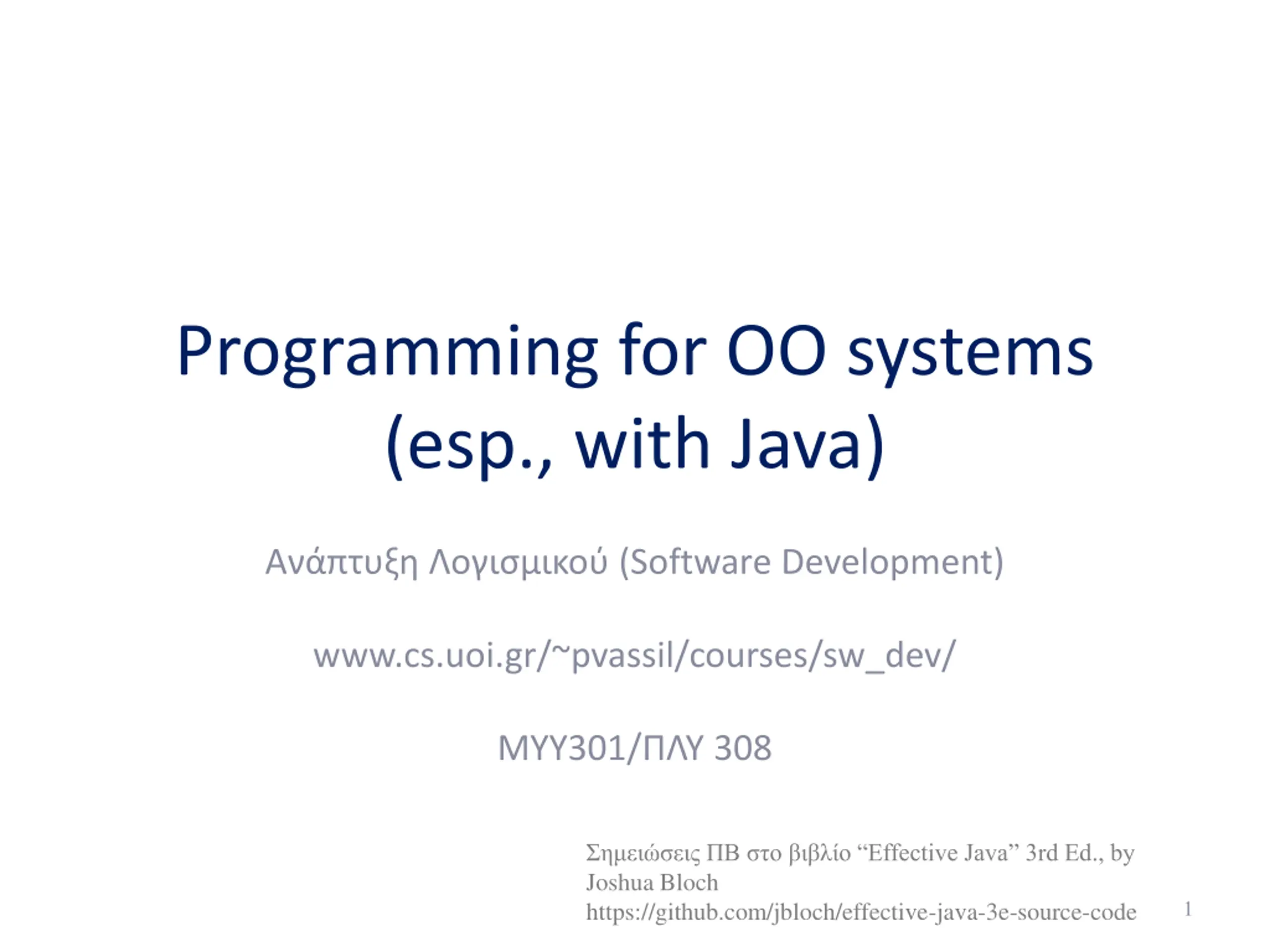 Programming for OO systems (esp., with Java)

Ανάπτυξη Λογισμικού (Software Development)

www.cs.uoi.gr/~pvassil/courses/sw_dev/

ΜΥΥ301/ΠΛΥ 308

Σημειώσεις ΠΒ στο βιβλίο “Effective Java” 3rd Ed., by Joshua Bloch
https://github.com/jbloch/effective-java-3e-source-code

1